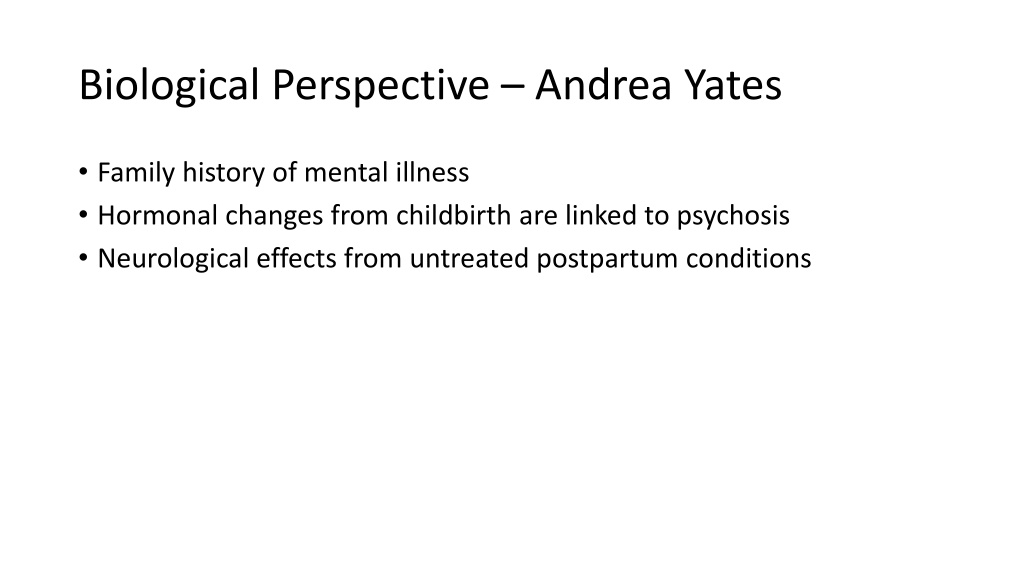 Biological Perspective – Andrea Yates

• Family history of mental illness
• Hormonal changes from childbirth are linked to psychosis
• Neurological effects from untreated postpartum conditions